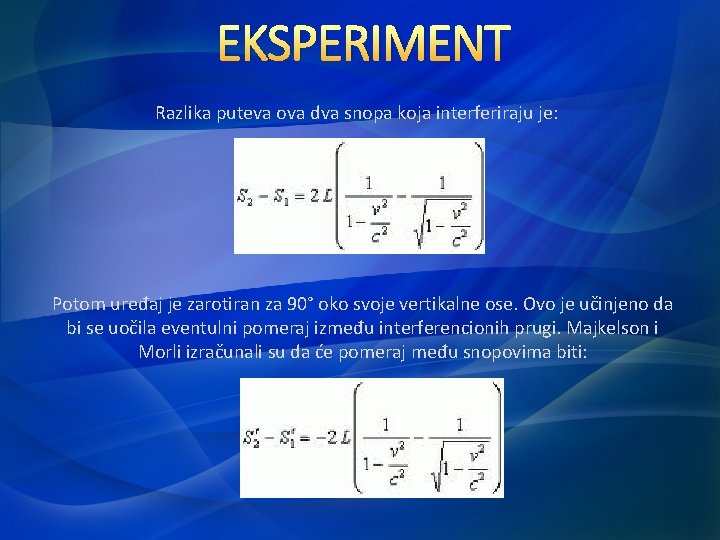 EKSPERIMENT

Razlika puteva ova dva snopa koja interferiraju je:

$S_2 - S_1 = 2L\left(\frac{1}{1-\frac{v^2}{c^2}} - \frac{1}{\sqrt{1-\frac{v^2}{c^2}}}\right)$

Potom uređaj je zarotiran za 90° oko svoje vertikalne ose. Ovo je učinjeno da bi se uočila eventulni pomeraj između interferencionih prugi. Majkelson i Morli izračunali su da će pomeraj među snopovima biti:

$S_2' - S_1' = -2L\left(\frac{1}{1-\frac{v^2}{c^2}} - \frac{1}{\sqrt{1-\frac{v^2}{c^2}}}\right)$